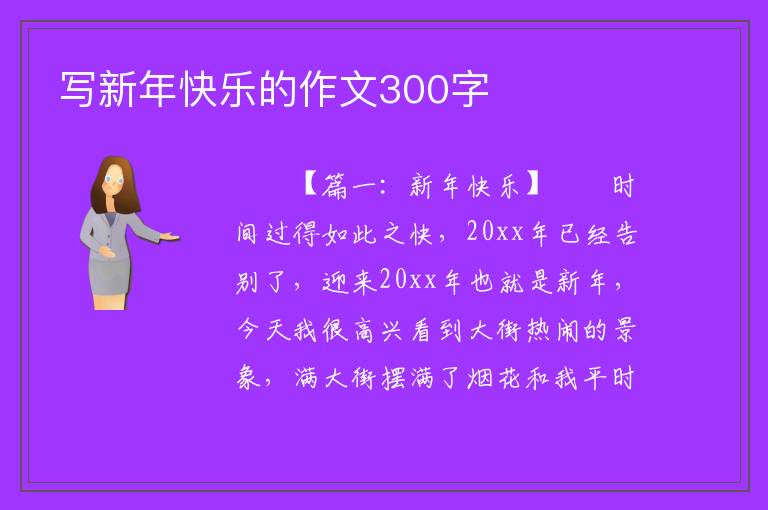 写新年快乐的作文300字

【篇一：新年快乐】　　时间过得如此之快，20xx年已经告别了，迎来20xx年也就是新年，今天我很高兴看到大街热闹的景象，满大街摆满了烟花和我平时